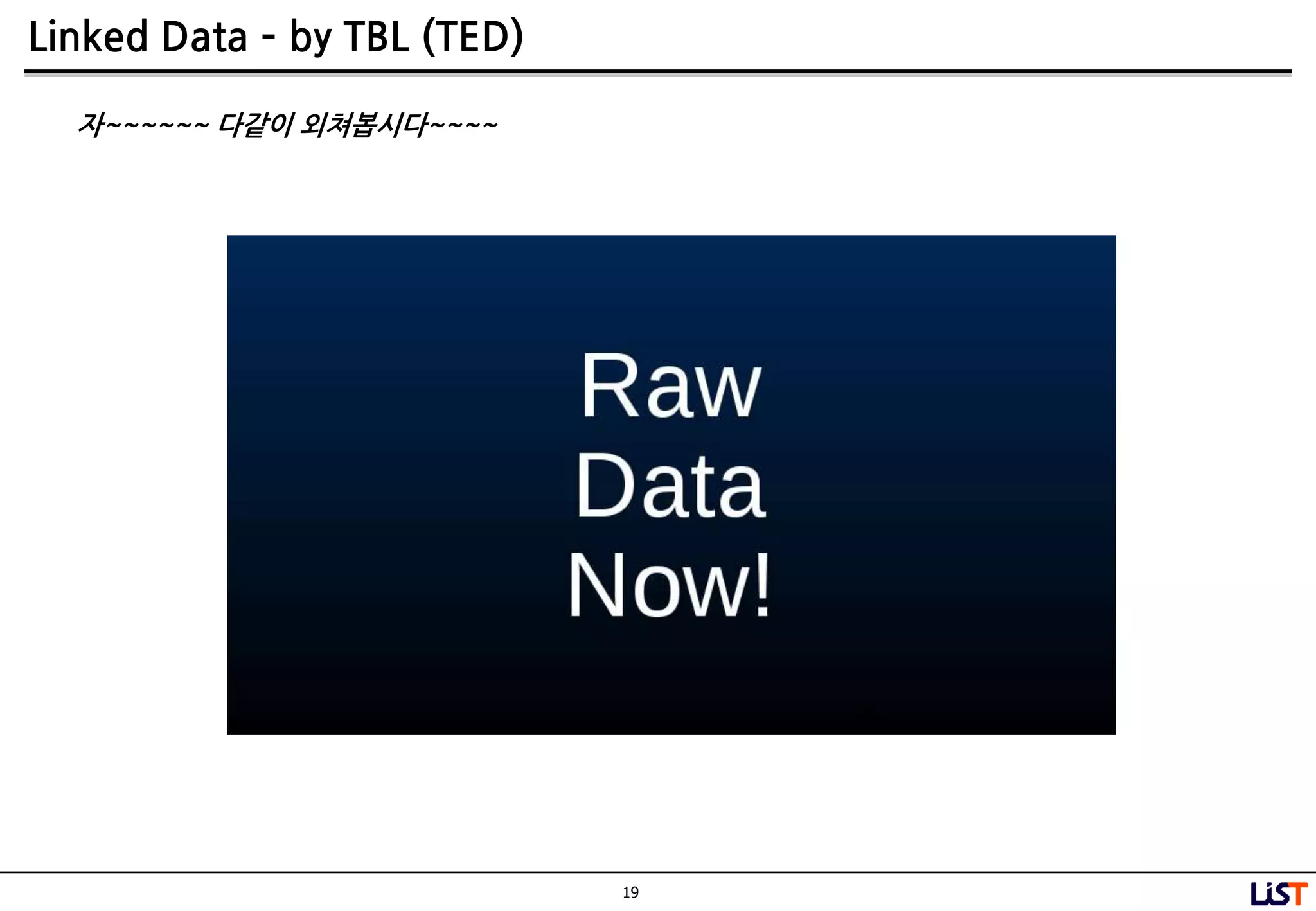 Linked Data - by TBL (TED)

자~~~~~~ 다같이 외쳐봅시다~~~~

Raw
Data
Now!

19

LiST